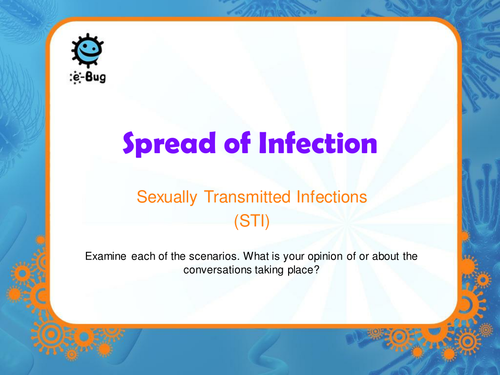 e-Bug

Spread of Infection

Sexually Transmitted Infections
(STI)

Examine each of the scenarios. What is your opinion of or about the conversations taking place?